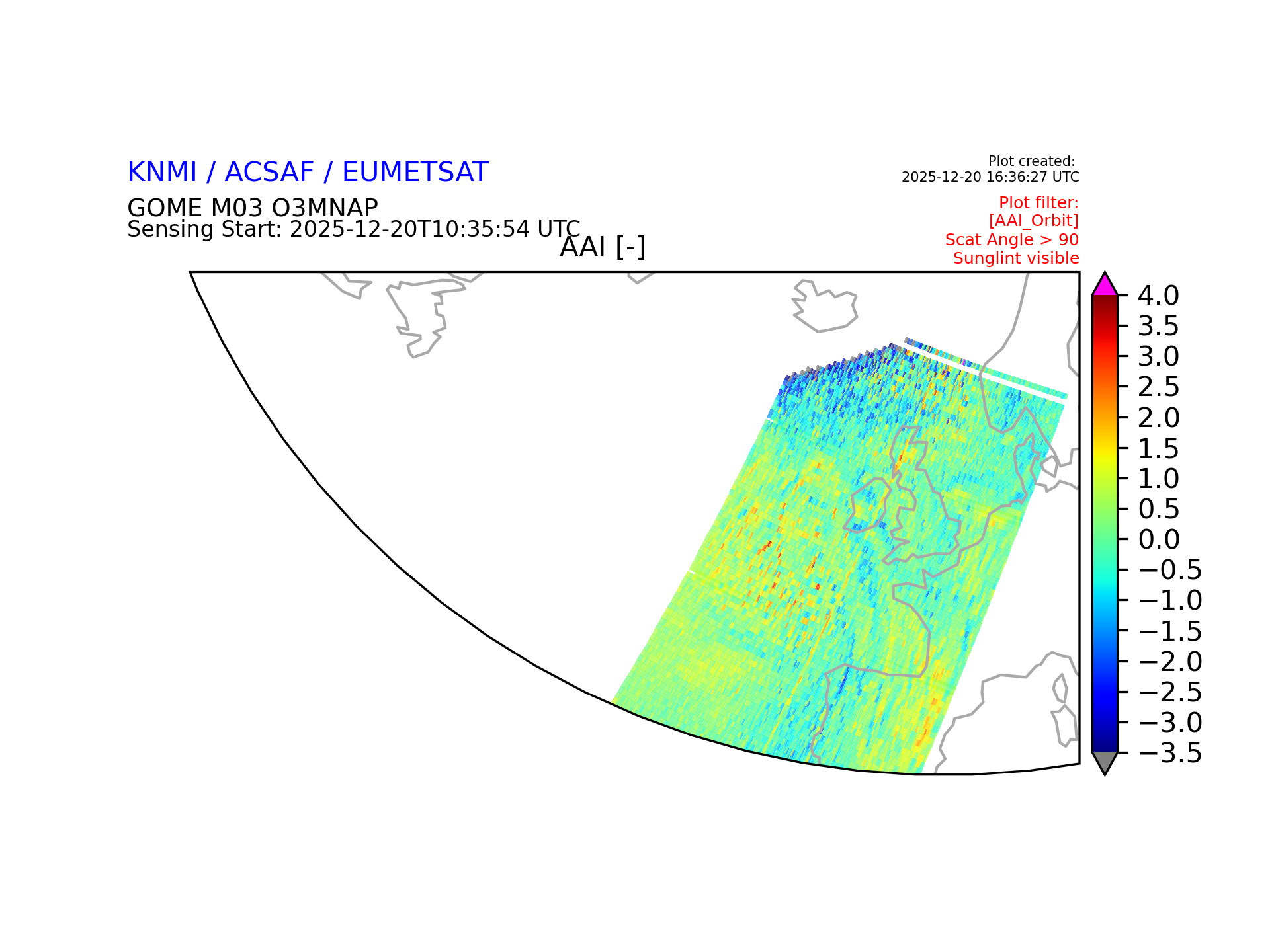 KNMI / ACSAF / EUMETSAT

GOME M03 O3MNAP
Sensing Start: 2025-12-20T10:35:54 UTC

Plot created:
2025-12-20 16:36:27 UTC

Plot filter:
[AAI_Orbit]
Scat Angle > 90
Sunglint visible

AAI [-]

4.0
3.5
3.0
2.5
2.0
1.5
1.0
0.5
0.0
−0.5
−1.0
−1.5
−2.0
−2.5
−3.0
−3.5